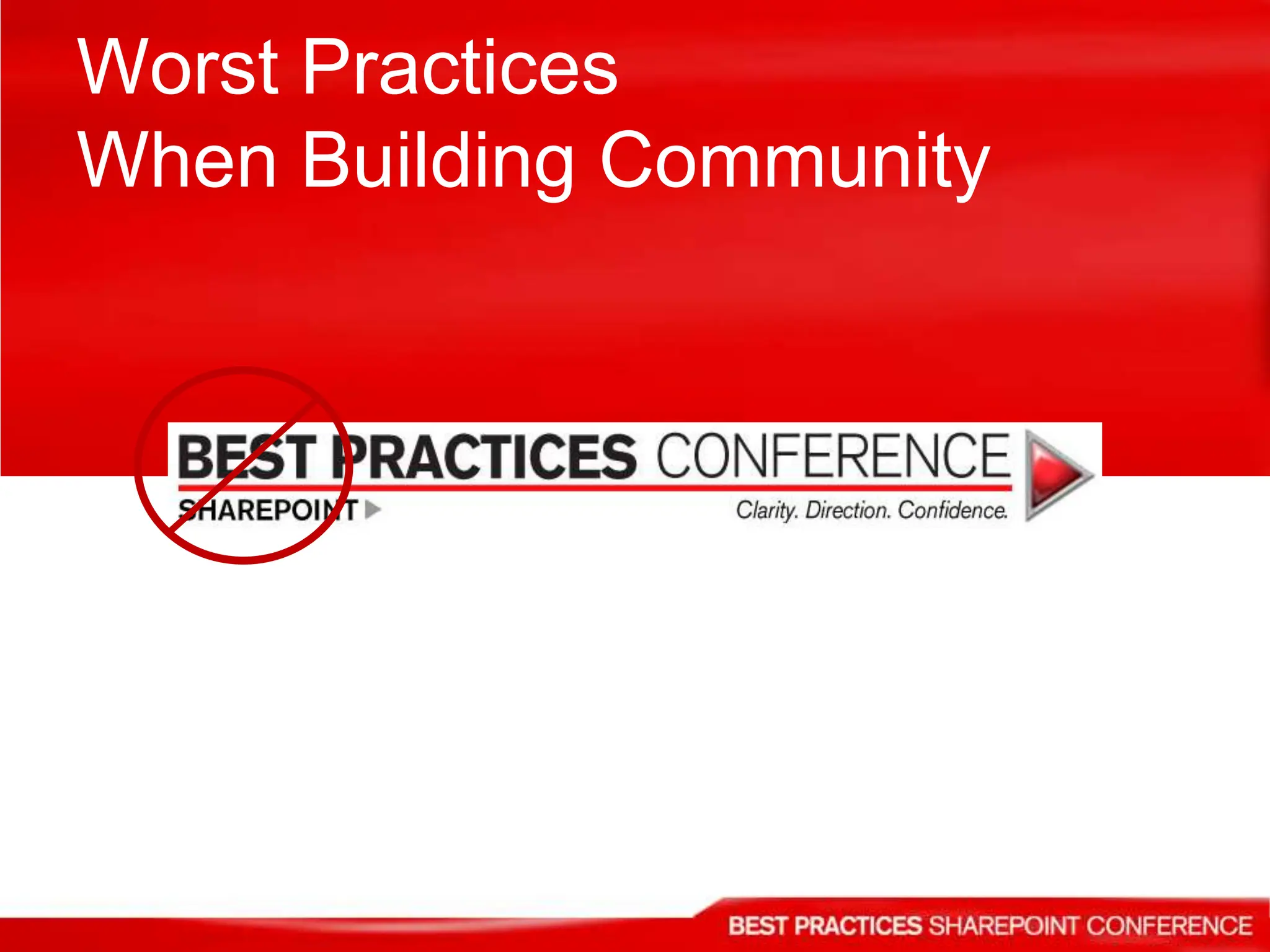 Worst Practices
When Building Community

BEST PRACTICES CONFERENCE
SHAREPOINT
Clarity. Direction. Confidence.

BEST PRACTICES SHAREPOINT CONFERENCE